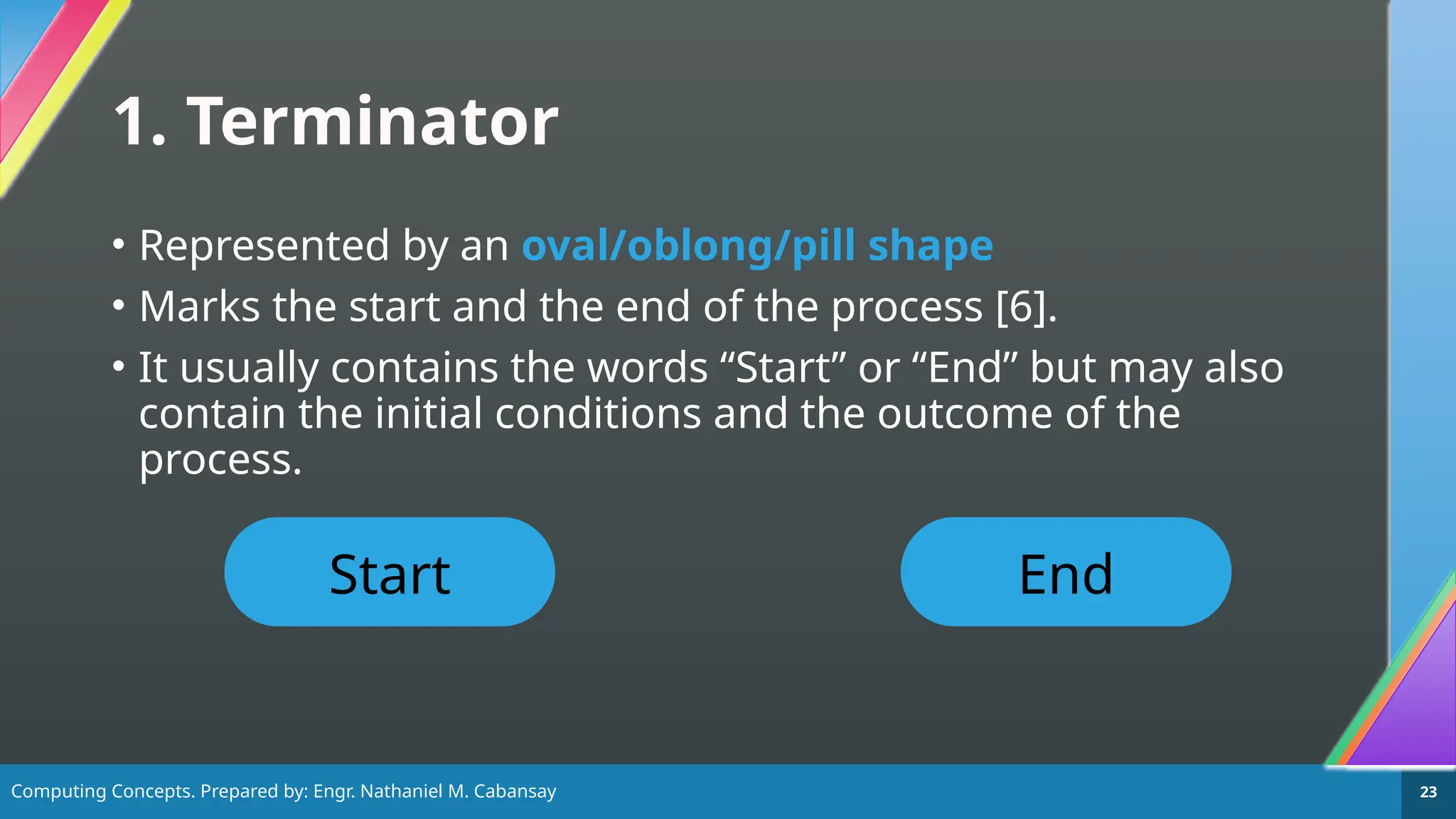 1. Terminator

• Represented by an oval/oblong/pill shape
• Marks the start and the end of the process [6].
• It usually contains the words “Start” or “End” but may also contain the initial conditions and the outcome of the process.

Start

End

Computing Concepts. Prepared by: Engr. Nathaniel M. Cabansay

23